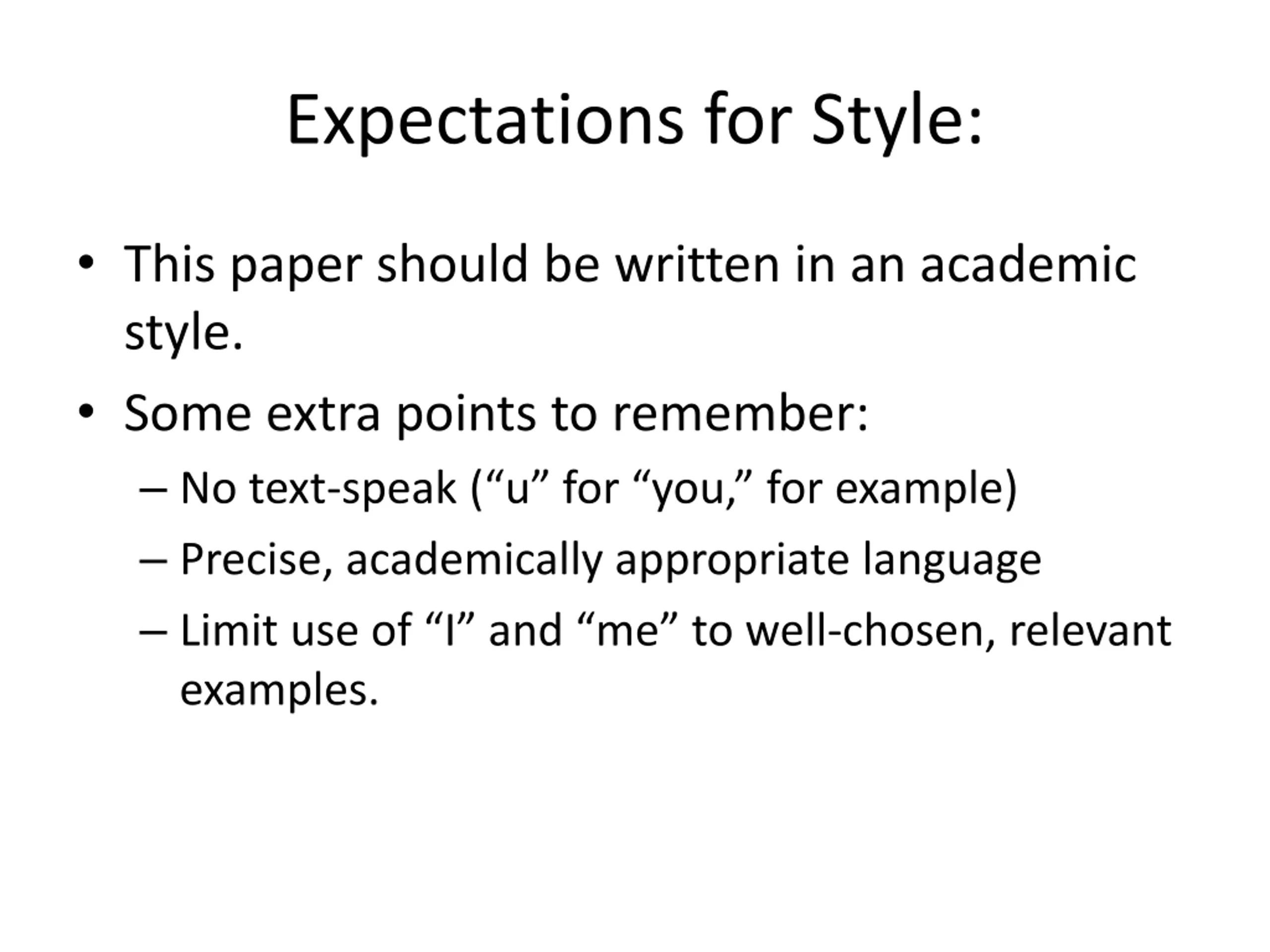 Expectations for Style:

• This paper should be written in an academic style.

• Some extra points to remember:

– No text-speak (“u” for “you,” for example)

– Precise, academically appropriate language

– Limit use of “I” and “me” to well-chosen, relevant examples.